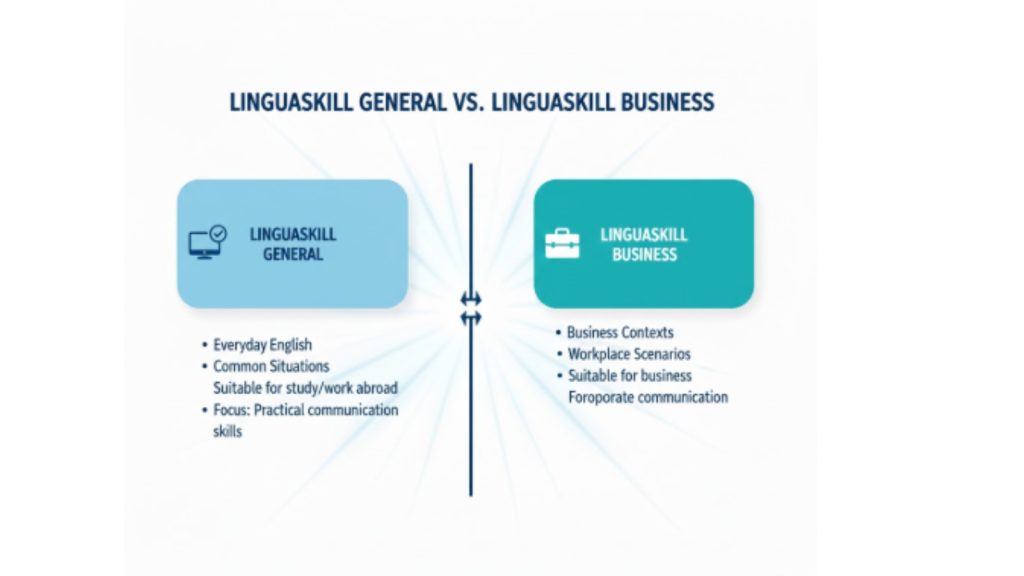 LINGUASKILL GENERAL VS. LINGUASKILL BUSINESS

LINGUASKILL GENERAL

• Everyday English
• Common Situations
Suitable for study/work abroad
• Focus: Practical communication skills

LINGUASKILL BUSINESS

• Business Contexts
• Workplace Scenarios
• Suitable for business
Foroporate communication